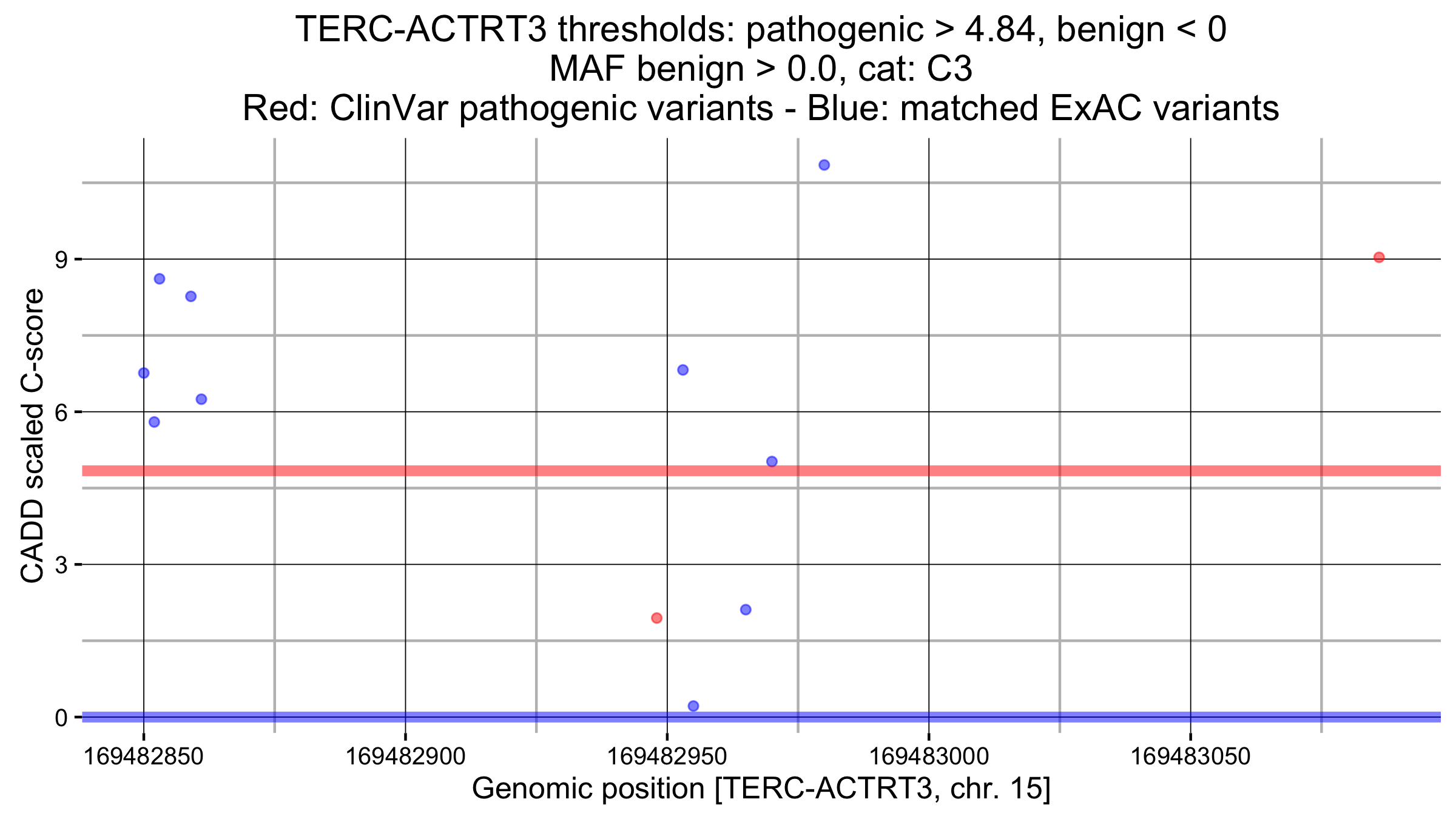 TERC-ACTRT3 thresholds: pathogenic > 4.84, benign < 0
MAF benign > 0.0, cat: C3
Red: ClinVar pathogenic variants - Blue: matched ExAC variants

CADD scaled C-score

9
6
3
0

169482850
169482900
169482950
169483000
169483050

Genomic position [TERC-ACTRT3, chr. 15]